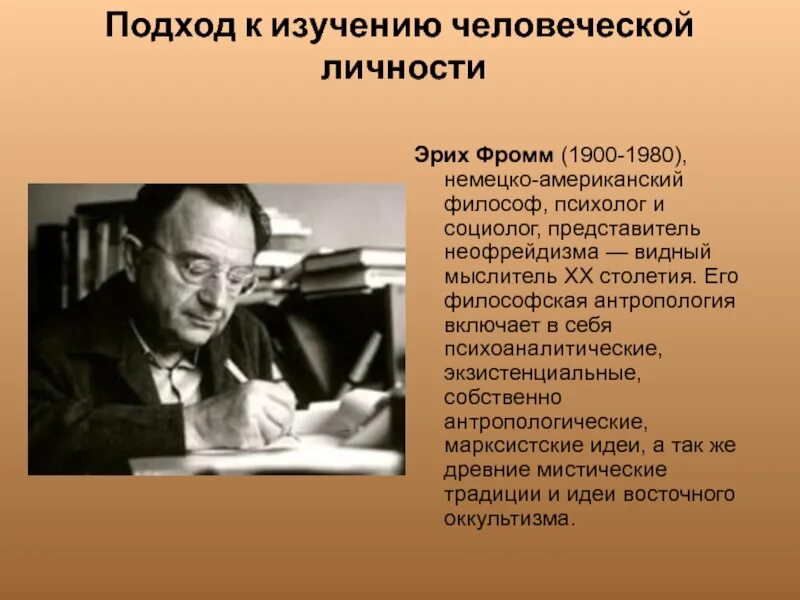 Подход к изучению человеческой личности

Эрих Фромм (1900-1980), немецко-американский философ, психолог и социолог, представитель неофрейдизма — видный мыслитель XX столетия. Его философская антропология включает в себя психоаналитические, экзистенциальные, собственно антропологические, марксистские идеи, а так же древние мистические традиции и идеи восточного оккультизма.